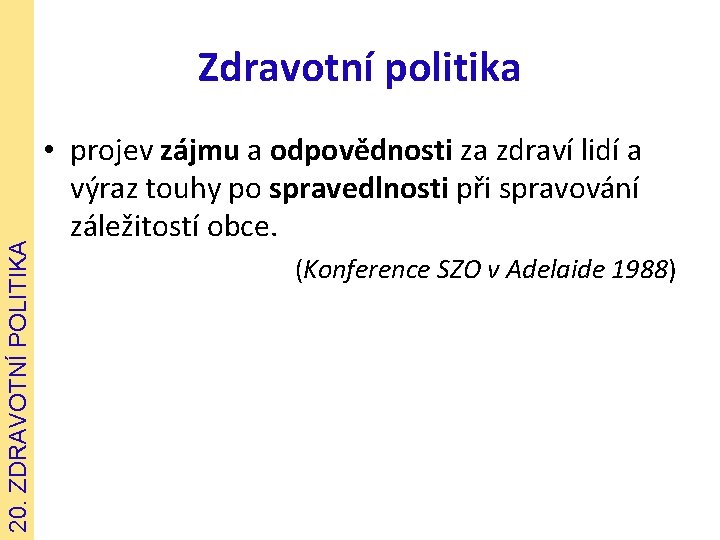 20. ZDRAVOTNÍ POLITIKA

Zdravotní politika

• projev zájmu a odpovědnosti za zdraví lidí a výraz touhy po spravedlnosti při spravování záležitostí obce.

(Konference SZO v Adelaide 1988)